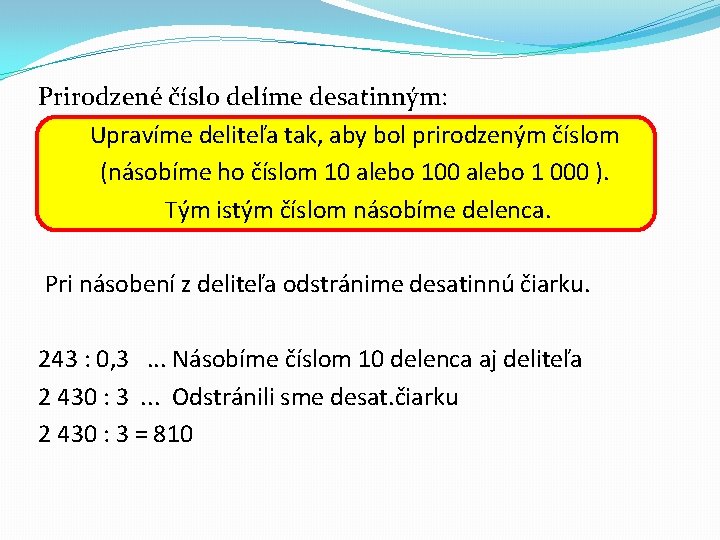 Prirodzené číslo delíme desatinným:

Upravíme deliteľa tak, aby bol prirodzeným číslom (násobíme ho číslom 10 alebo 100 alebo 1 000 ). Tým istým číslom násobíme delenca.

Pri násobení z deliteľa odstránime desatinnú čiarku.

243 : 0,3 ... Násobíme číslom 10 delenca aj deliteľa
2 430 : 3 ... Odstránili sme desat.čiarku
2 430 : 3 = 810